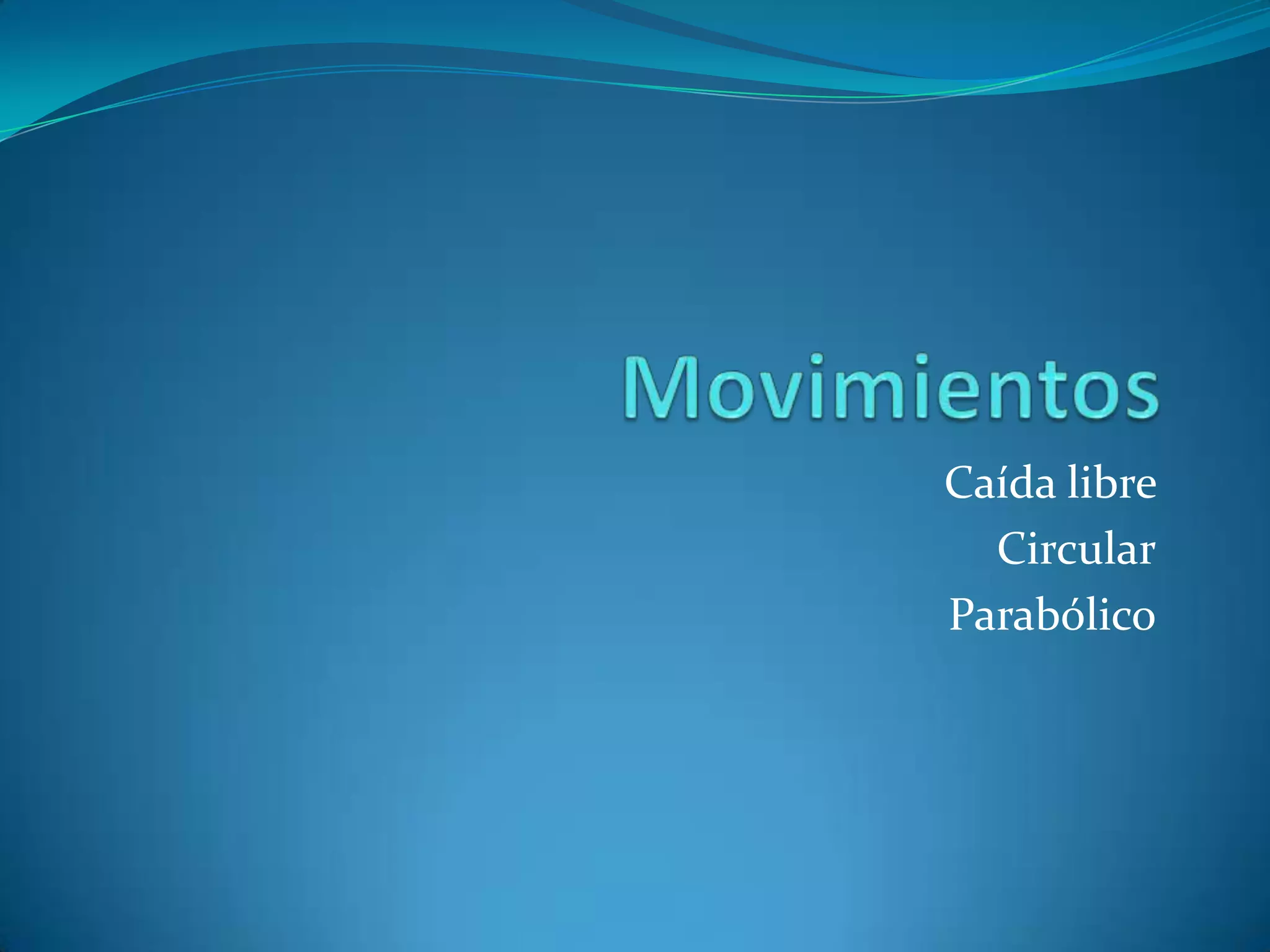 Movimientos

Caída libre
Circular
Parabólico